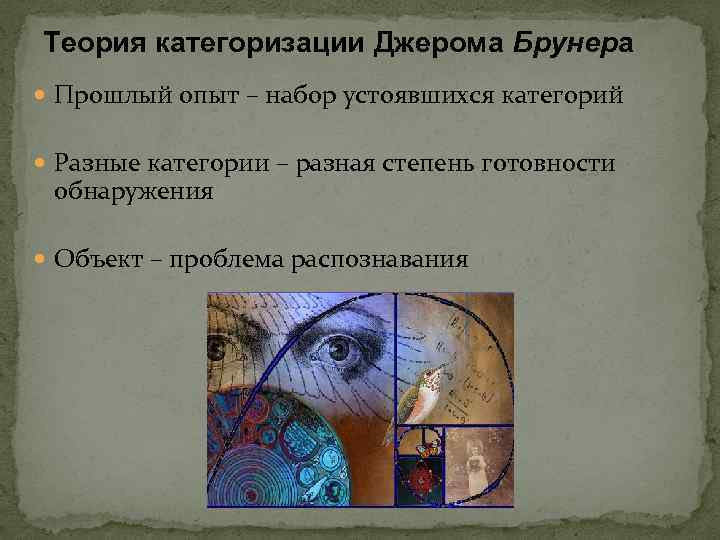 Теория категоризации Джерома Брунера

Прошлый опыт – набор устоявшихся категорий

Разные категории – разная степень готовности обнаружения

Объект – проблема распознавания